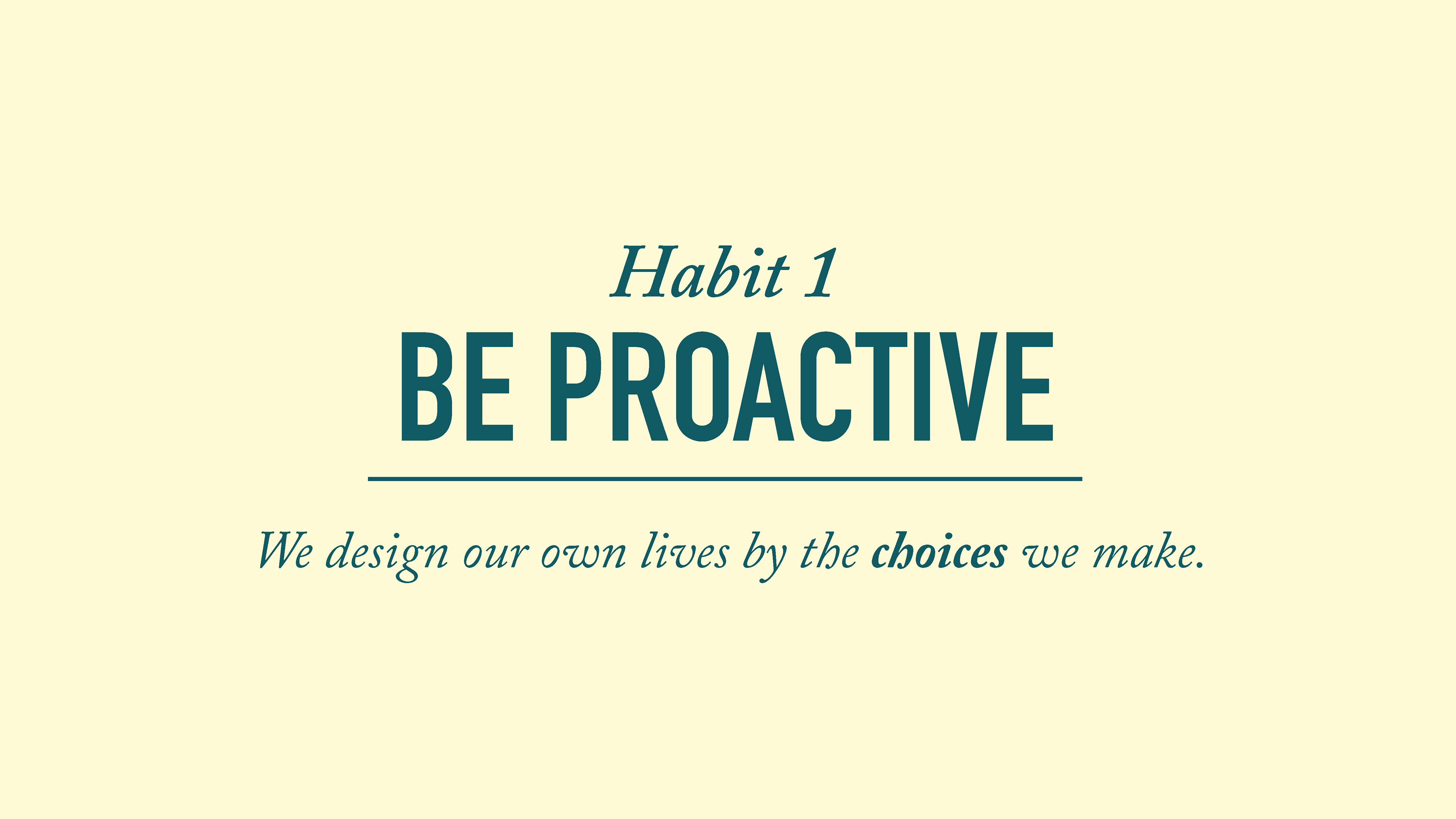 Habit 1

BE PROACTIVE

We design our own lives by the choices we make.